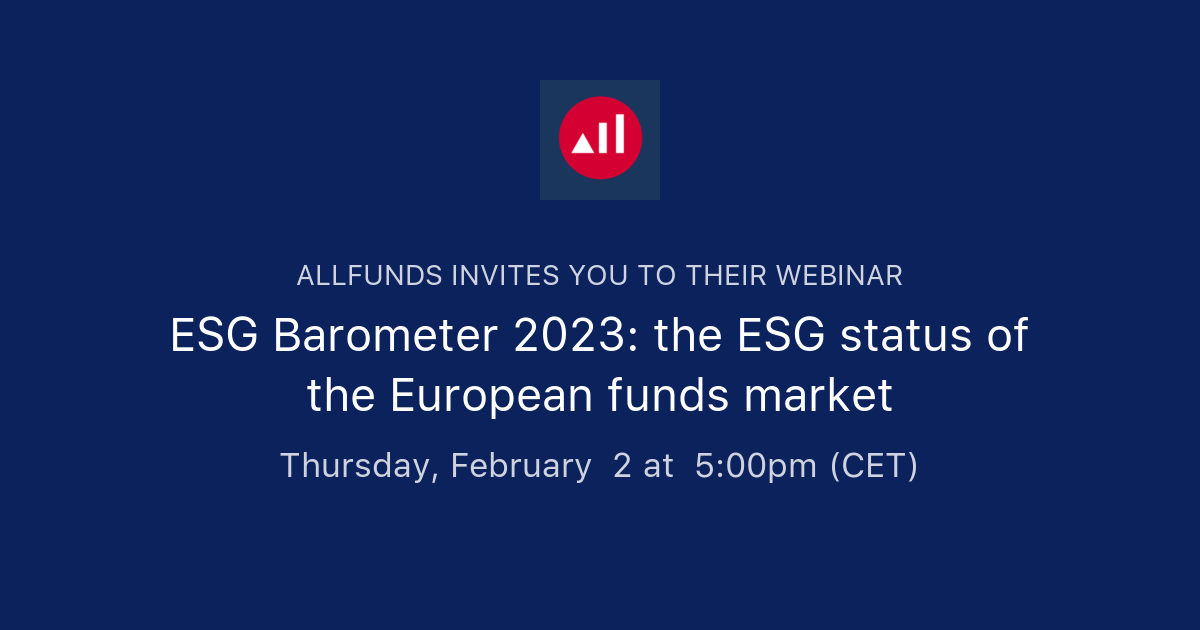 ALLFUNDS INVITES YOU TO THEIR WEBINAR

ESG Barometer 2023: the ESG status of the European funds market

Thursday, February 2 at 5:00pm (CET)